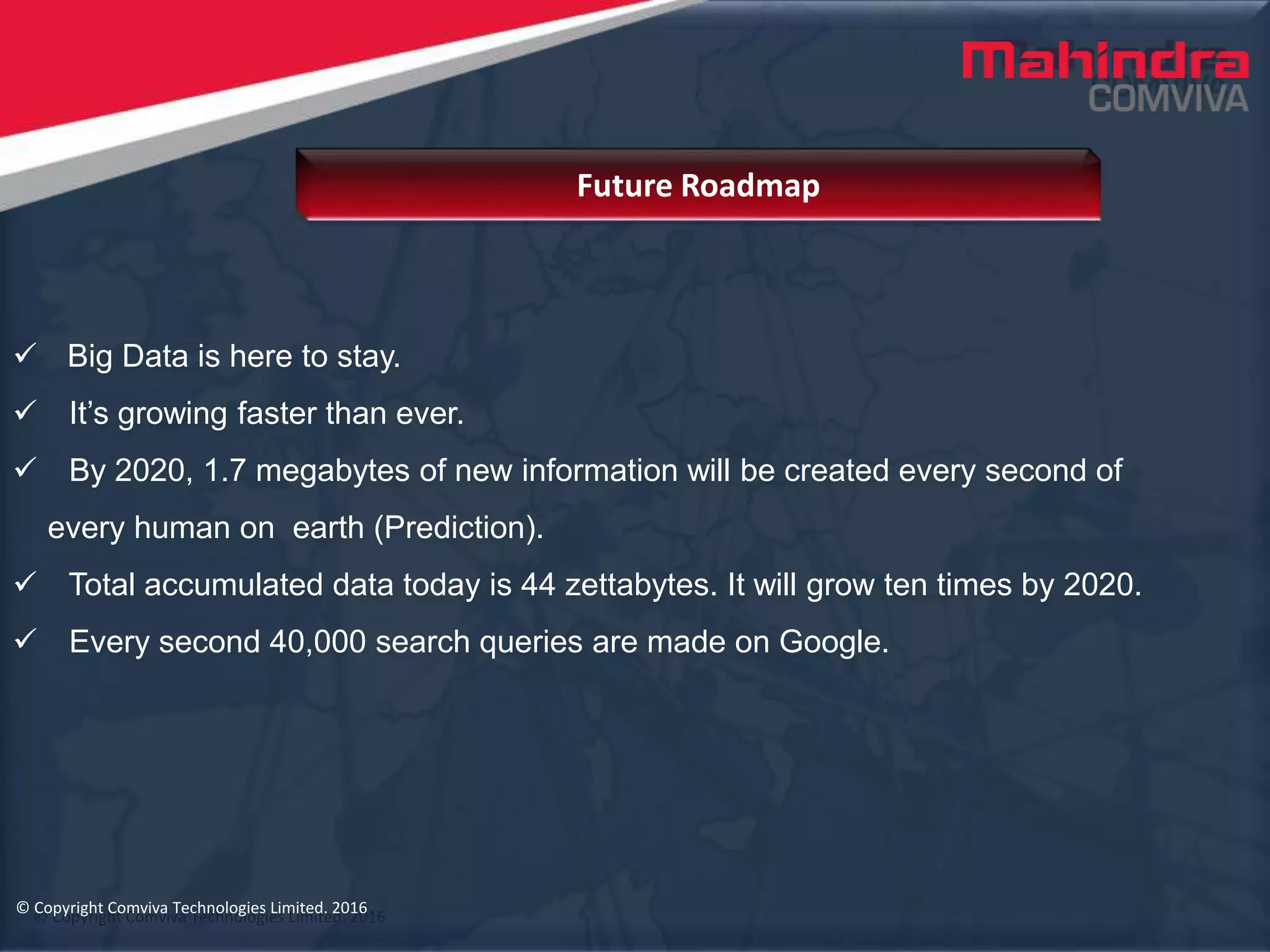 Mahindra
COMVIVA

Future Roadmap

✓ Big Data is here to stay.

✓ It's growing faster than ever.

✓ By 2020, 1.7 megabytes of new information will be created every second of every human on earth (Prediction).

✓ Total accumulated data today is 44 zettabytes. It will grow ten times by 2020.

✓ Every second 40,000 search queries are made on Google.

© Copyright Comviva Technologies Limited. 2016
© Copyright Comviva Technologies Limited. 2016